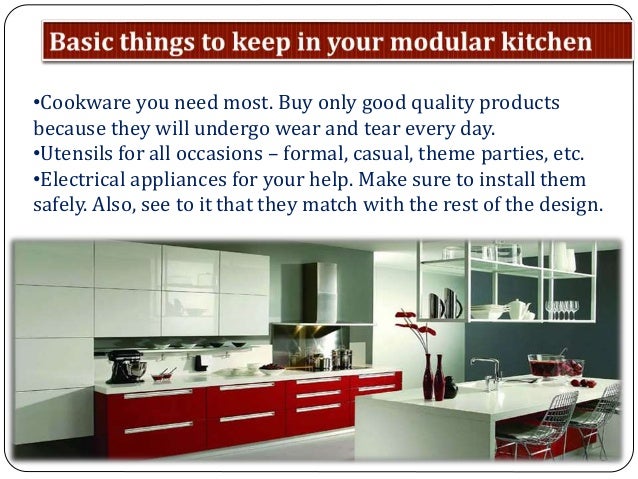 Basic things to keep in your modular kitchen

•Cookware you need most. Buy only good quality products because they will undergo wear and tear every day.
•Utensils for all occasions – formal, casual, theme parties, etc.
•Electrical appliances for your help. Make sure to install them safely. Also, see to it that they match with the rest of the design.